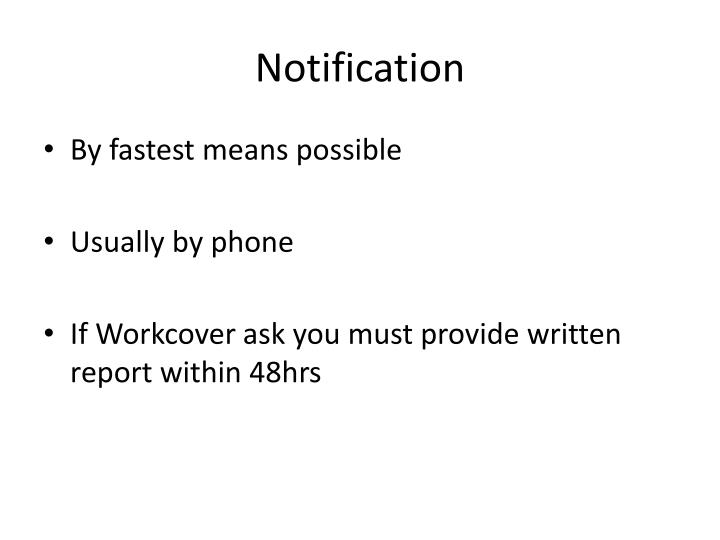 Notification

• By fastest means possible

• Usually by phone

• If Workcover ask you must provide written report within 48hrs